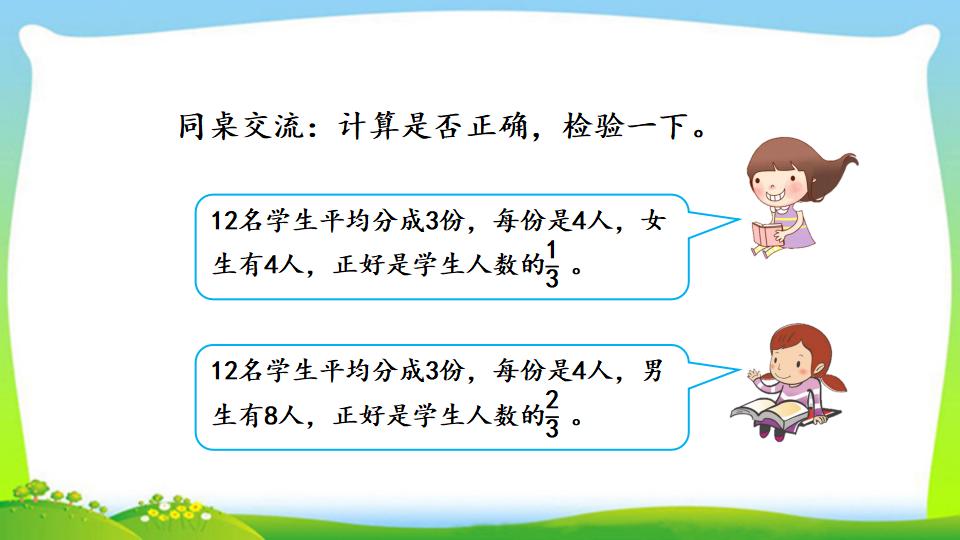 同桌交流：计算是否正确，检验一下。

12名学生平均分成3份，每份是4人，女生有4人，正好是学生人数的$\frac{1}{3}$。

12名学生平均分成3份，每份是4人，男生有8人，正好是学生人数的$\frac{2}{3}$。